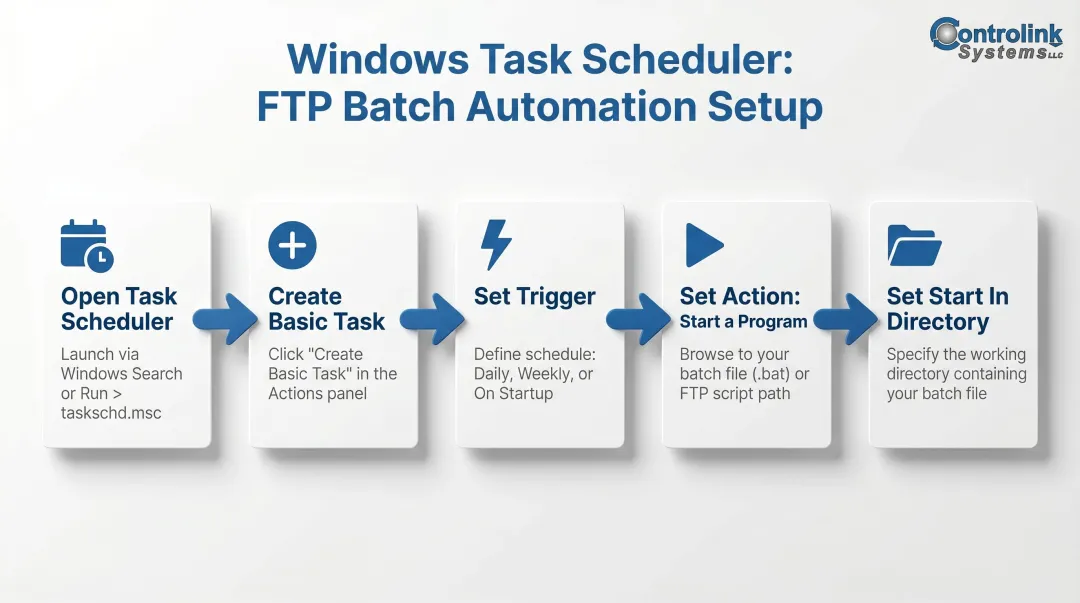 Controlink Systems LLC

Windows Task Scheduler:
FTP Batch Automation Setup

Open Task Scheduler
Launch via Windows Search or Run > taskschd.msc

Create Basic Task
Click "Create Basic Task" in the Actions panel

Set Trigger
Define schedule: Daily, Weekly, or On Startup

Set Action:
Start a Program
Browse to your batch file (.bat) or FTP script path

Set Start In Directory
Specify the working directory containing your batch file